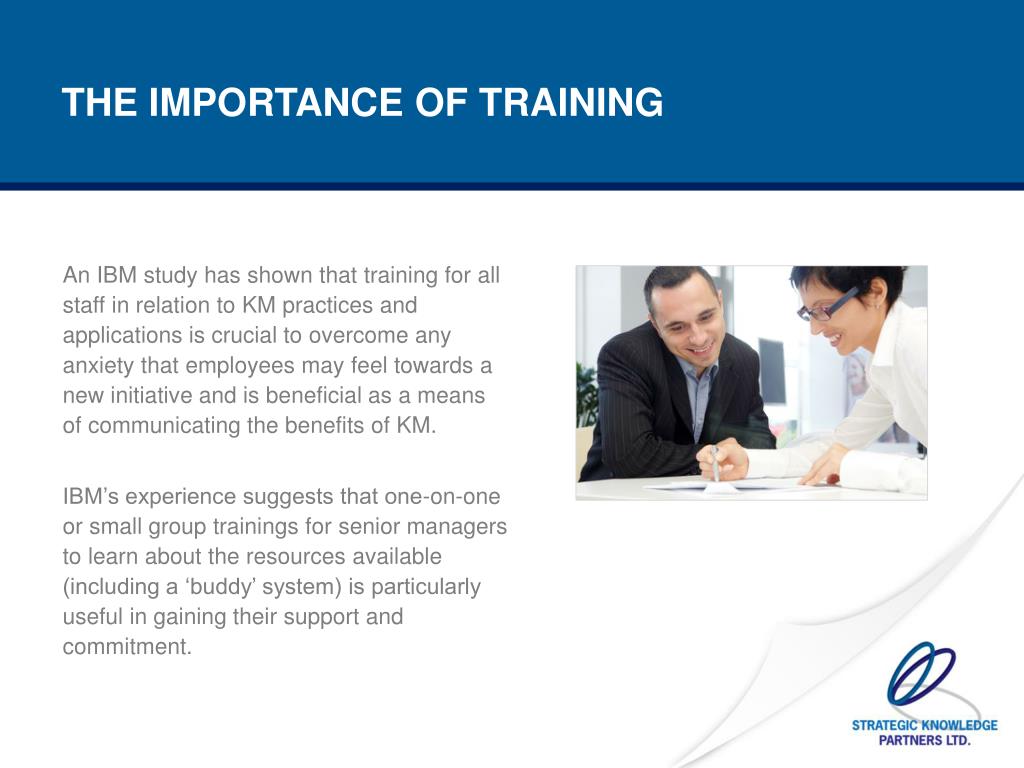 THE IMPORTANCE OF TRAINING

An IBM study has shown that training for all staff in relation to KM practices and applications is crucial to overcome any anxiety that employees may feel towards a new initiative and is beneficial as a means of communicating the benefits of KM.

IBM’s experience suggests that one-on-one or small group trainings for senior managers to learn about the resources available (including a ‘buddy’ system) is particularly useful in gaining their support and commitment.

STRATEGIC KNOWLEDGE PARTNERS LTD.